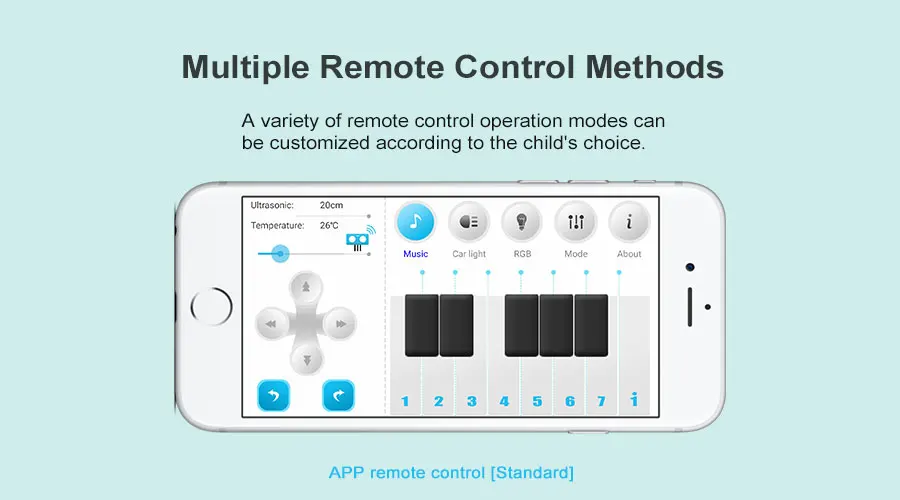 Multiple Remote Control Methods

A variety of remote control operation modes can be customized according to the child's choice.

Ultrasonic: 20cm
Temperature: 26℃

Music
Car light
RGB
Mode
About

1 2 3 4 5 6 7 i

APP remote control [Standard]